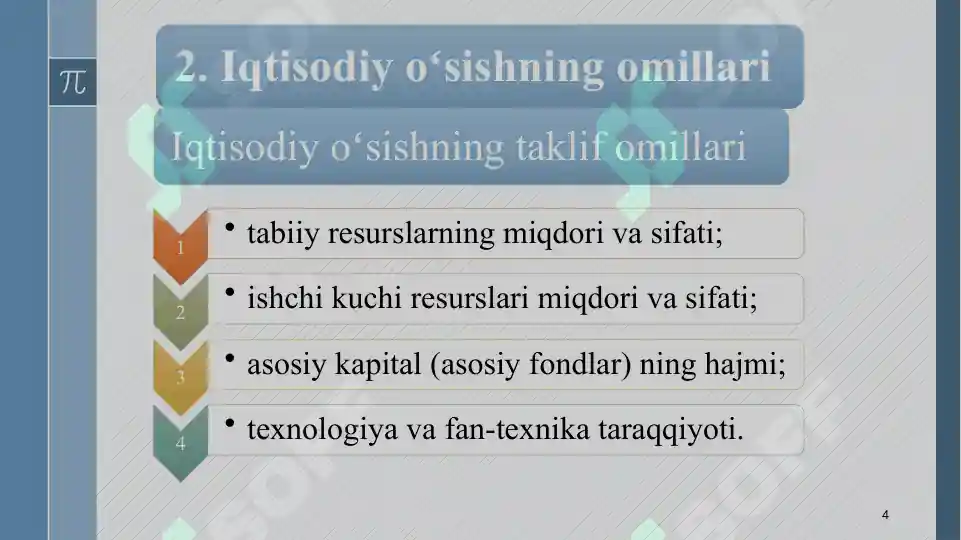 $\pi$

2. Iqtisodiy o‘sishning omillari

Iqtisodiy o‘sishning taklif omillari

1
• tabiiy resurslarning miqdori va sifati;

2
• ishchi kuchi resurslari miqdori va sifati;

3
• asosiy kapital (asosiy fondlar) ning hajmi;

4
• texnologiya va fan-texnika taraqqiyoti.

4